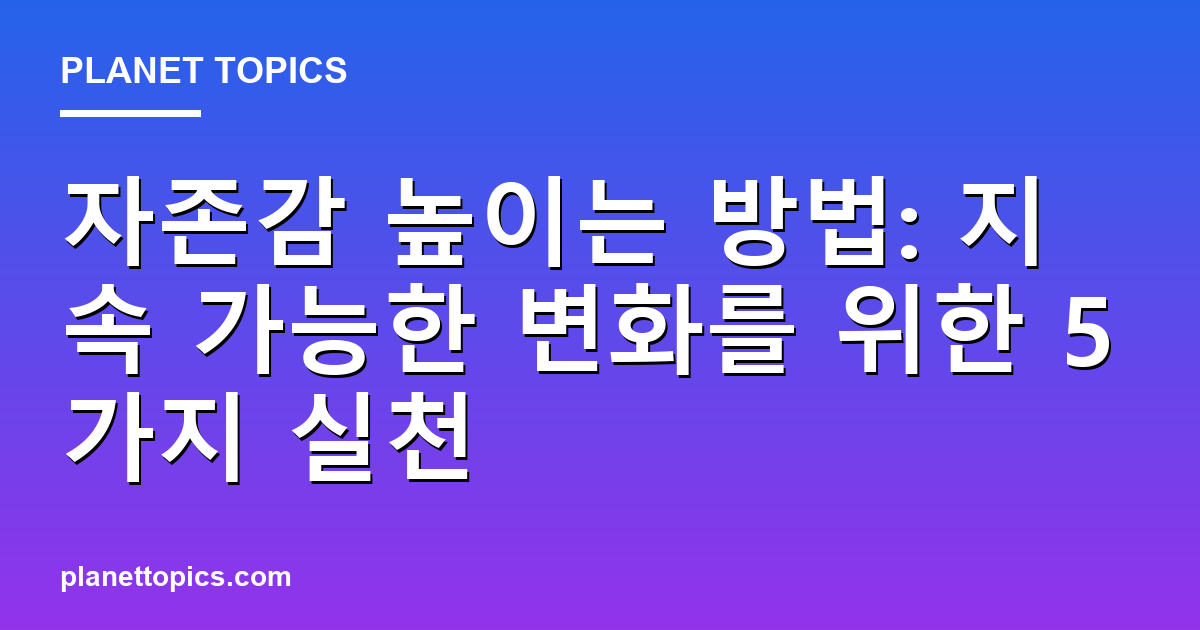 PLANET TOPICS

자존감 높이는 방법: 지속 가능한 변화를 위한 5가지 실천

planettopics.com